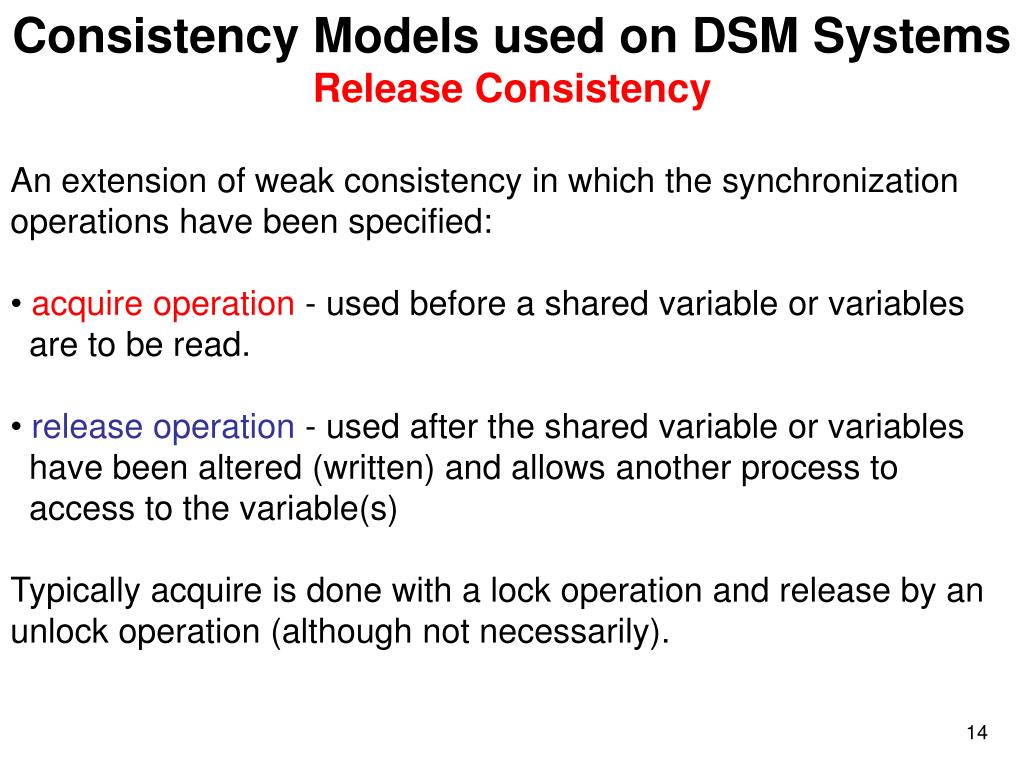 Consistency Models used on DSM Systems
Release Consistency

An extension of weak consistency in which the synchronization operations have been specified:

• acquire operation - used before a shared variable or variables are to be read.

• release operation - used after the shared variable or variables have been altered (written) and allows another process to access to the variable(s)

Typically acquire is done with a lock operation and release by an unlock operation (although not necessarily).

14